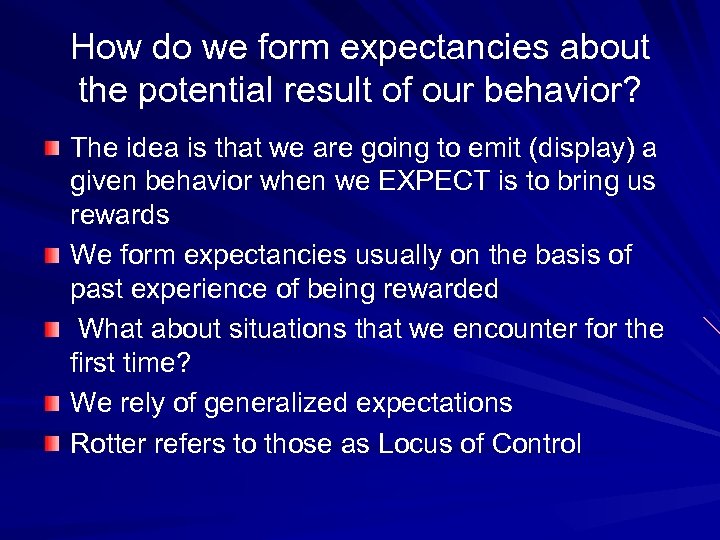 How do we form expectancies about the potential result of our behavior?

The idea is that we are going to emit (display) a given behavior when we EXPECT is to bring us rewards

We form expectancies usually on the basis of past experience of being rewarded

What about situations that we encounter for the first time?

We rely of generalized expectations

Rotter refers to those as Locus of Control